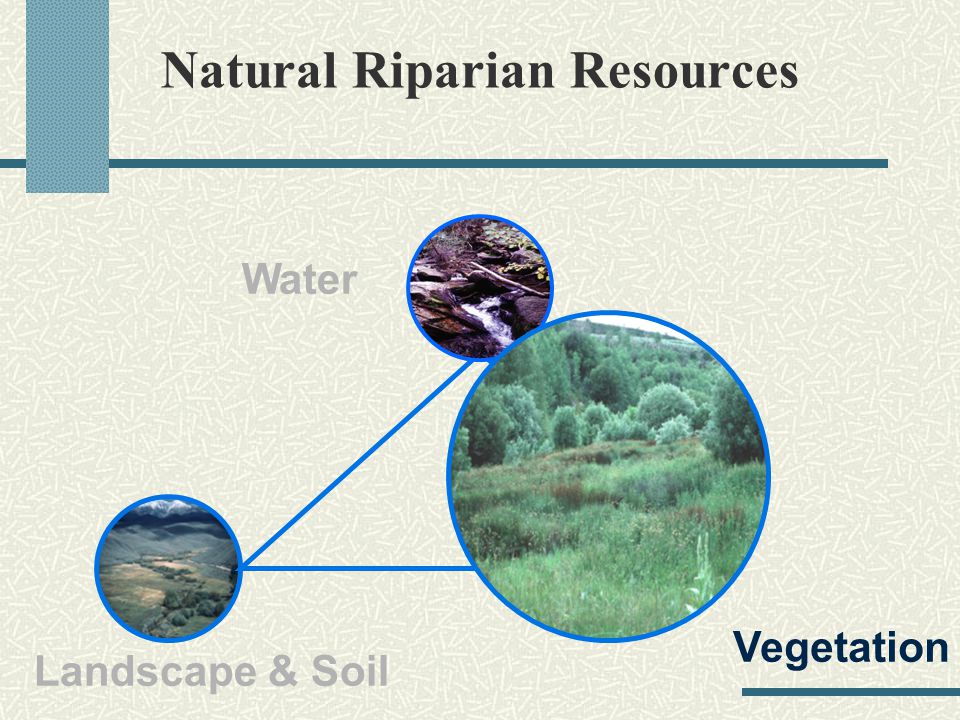 Natural Riparian Resources

Water

Landscape & Soil

Vegetation